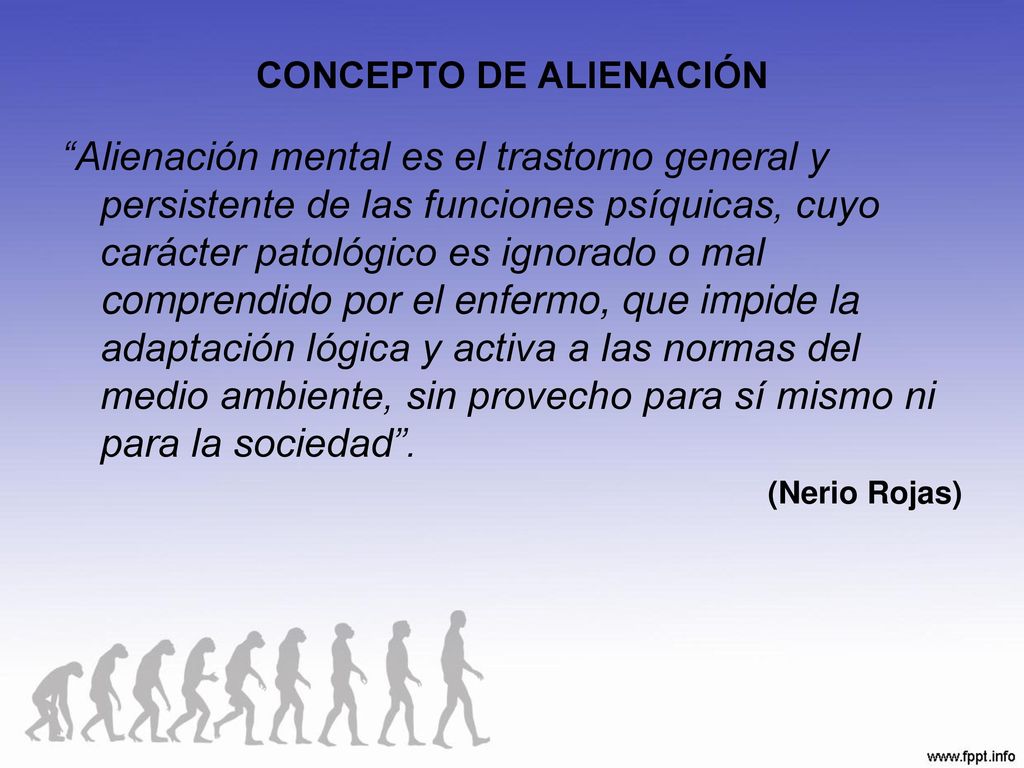 CONCEPTO DE ALIENACIÓN

“Alienación mental es el trastorno general y persistente de las funciones psíquicas, cuyo carácter patológico es ignorado o mal comprendido por el enfermo, que impide la adaptación lógica y activa a las normas del medio ambiente, sin provecho para sí mismo ni para la sociedad”.

(Nerio Rojas)

www.fppt.info